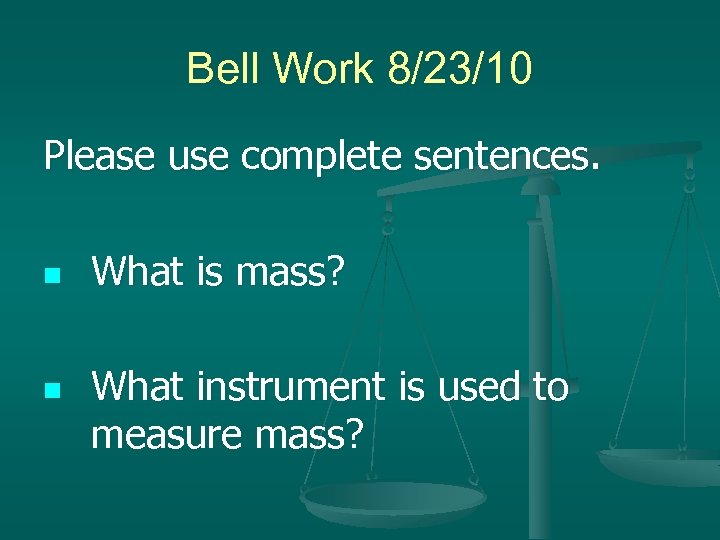 Bell Work 8/23/10

Please use complete sentences.

What is mass?

What instrument is used to measure mass?